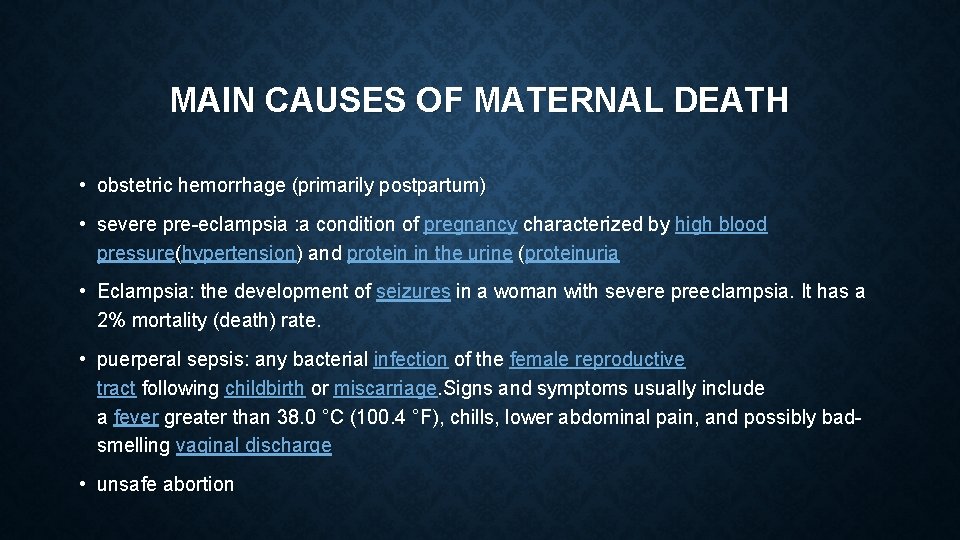 MAIN CAUSES OF MATERNAL DEATH

• obstetric hemorrhage (primarily postpartum)

• severe pre-eclampsia :a condition of pregnancy characterized by high blood pressure(hypertension) and protein in the urine (proteinuria

• Eclampsia: the development of seizures in a woman with severe preeclampsia. It has a 2% mortality (death) rate.

• puerperal sepsis: any bacterial infection of the female reproductive tract following childbirth or miscarriage.Signs and symptoms usually include a fever greater than 38.0 °C (100.4 °F), chills, lower abdominal pain, and possibly bad-smelling vaginal discharge

• unsafe abortion